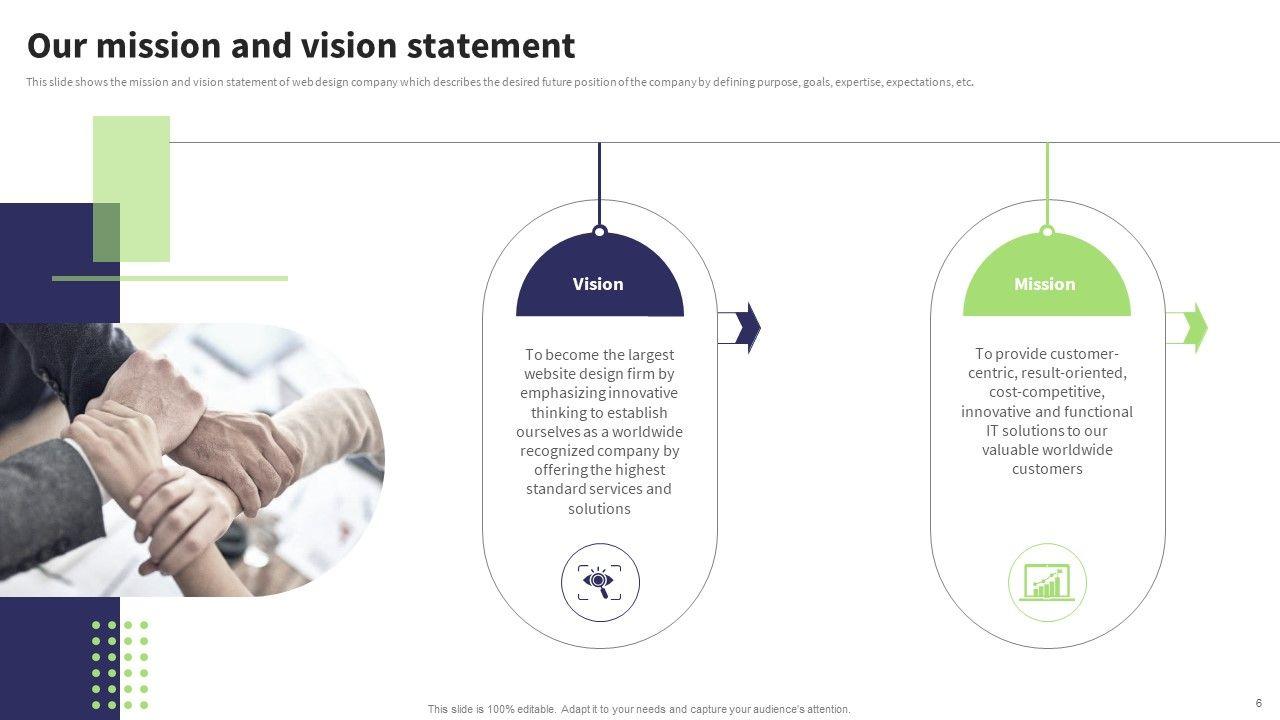 Our mission and vision statement

This slide shows the mission and vision statement of web design company which describes the desired future position of the company by defining purpose, goals, expertise, expectations, etc.

Vision

To become the largest website design firm by emphasizing innovative thinking to establish ourselves as a worldwide recognized company by offering the highest standard services and solutions

Mission

To provide customer-centric, result-oriented, cost-competitive, innovative and functional IT solutions to our valuable worldwide customers

This slide is 100% editable. Adapt it to your needs and capture your audience's attention.

6